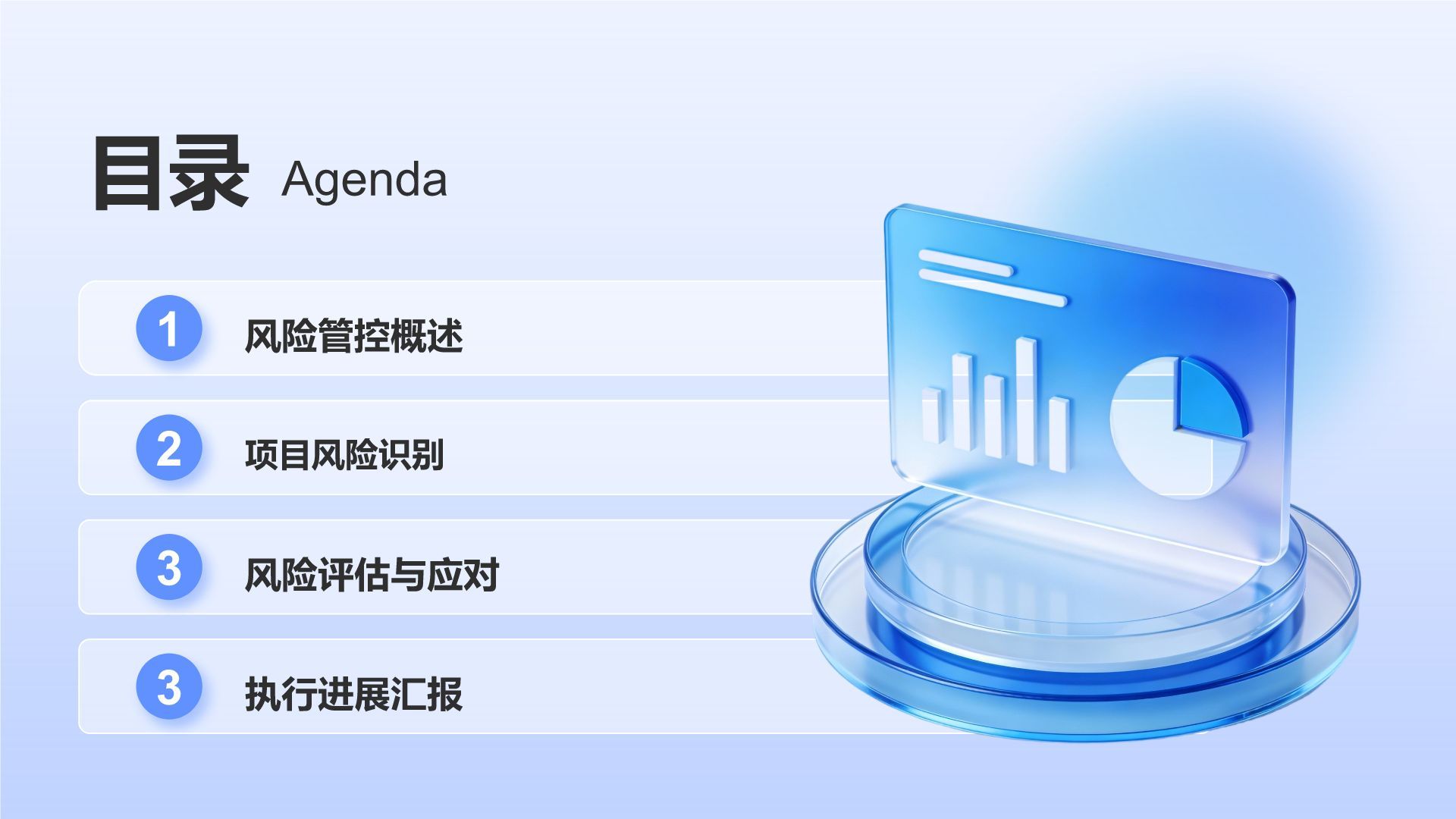 目录 Agenda

1 风险管控概述

2 项目风险识别

3 风险评估与应对

3 执行进展汇报